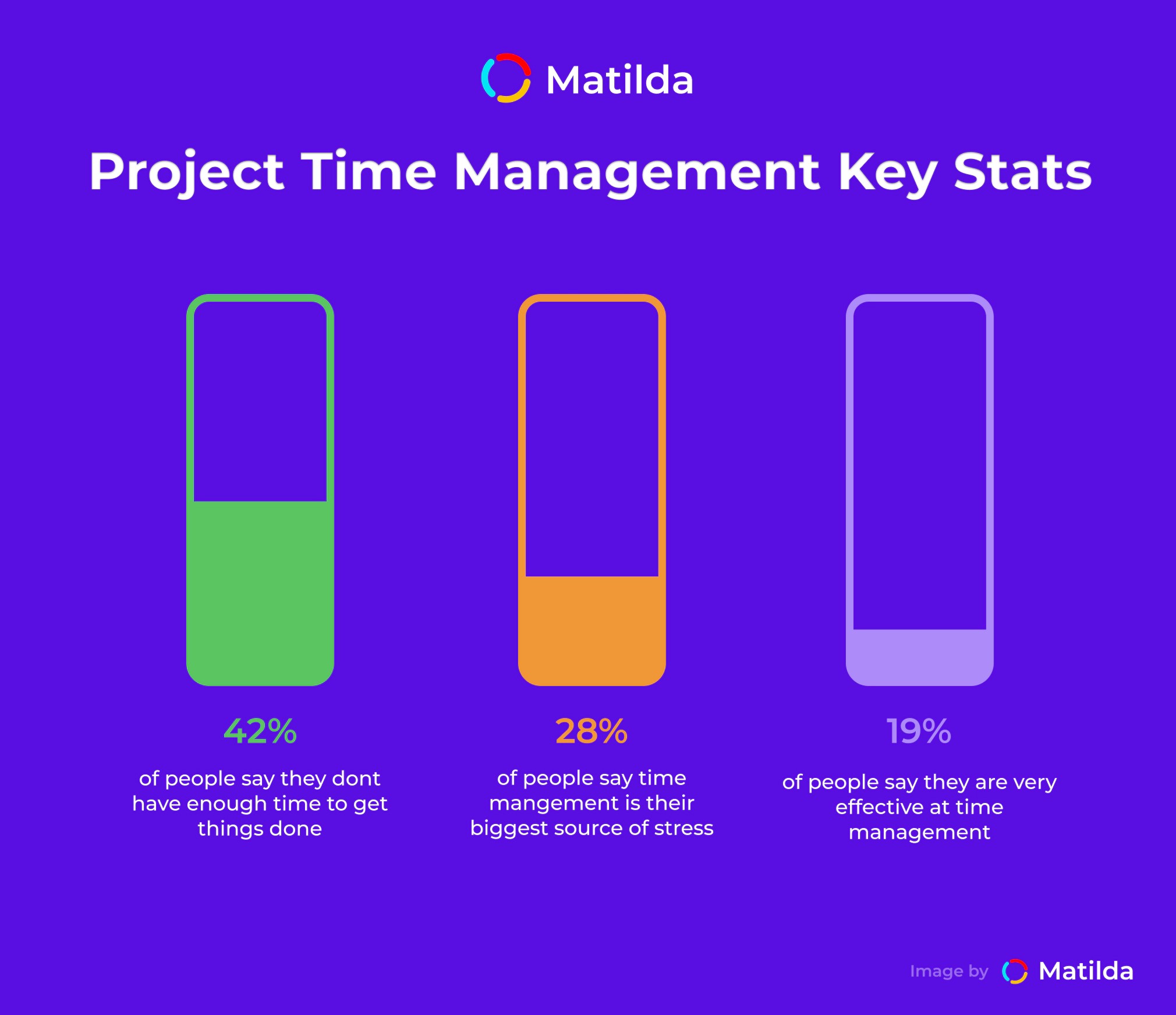 Matilda

Project Time Management Key Stats

42%

of people say they dont have enough time to get things done

28%

of people say time mangement is their biggest source of stress

19%

of people say they are very effective at time management

Image by Matilda